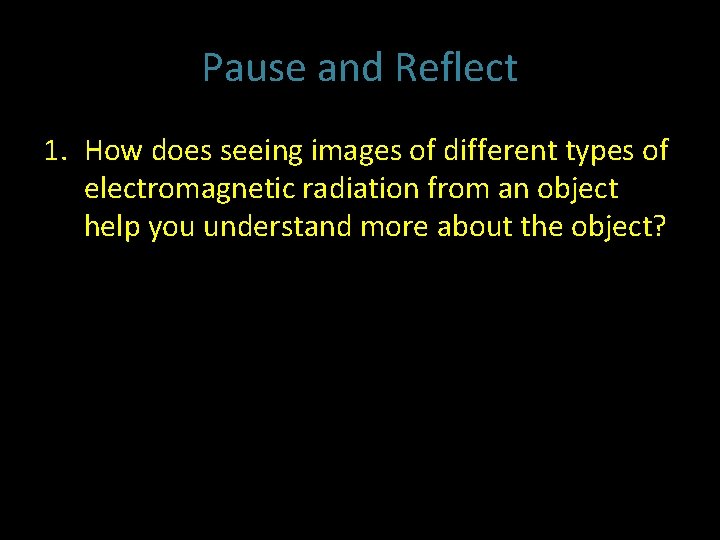 Pause and Reflect

1. How does seeing images of different types of electromagnetic radiation from an object help you understand more about the object?